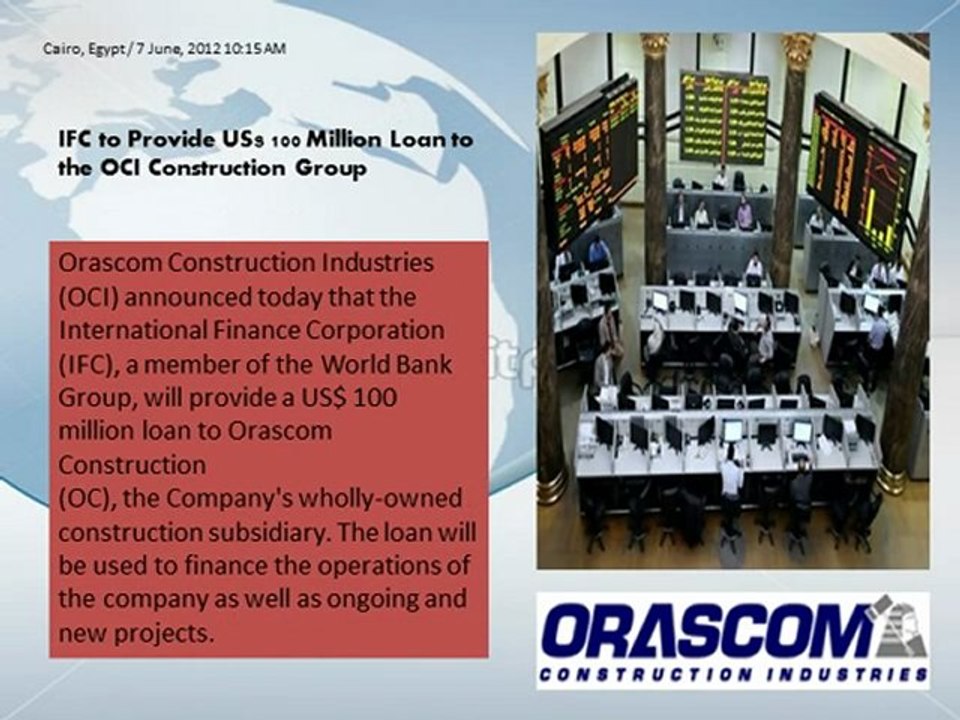 Cairo, Egypt / 7 June, 2012 10:15 AM

IFC to Provide US$ 100 Million Loan to the OCI Construction Group

Orascom Construction Industries (OCI) announced today that the International Finance Corporation (IFC), a member of the World Bank Group, will provide a US$ 100 million loan to Orascom Construction
(OC), the Company's wholly-owned construction subsidiary. The loan will be used to finance the operations of the company as well as ongoing and new projects.

ORASCOM
CONSTRUCTION INDUSTRIES